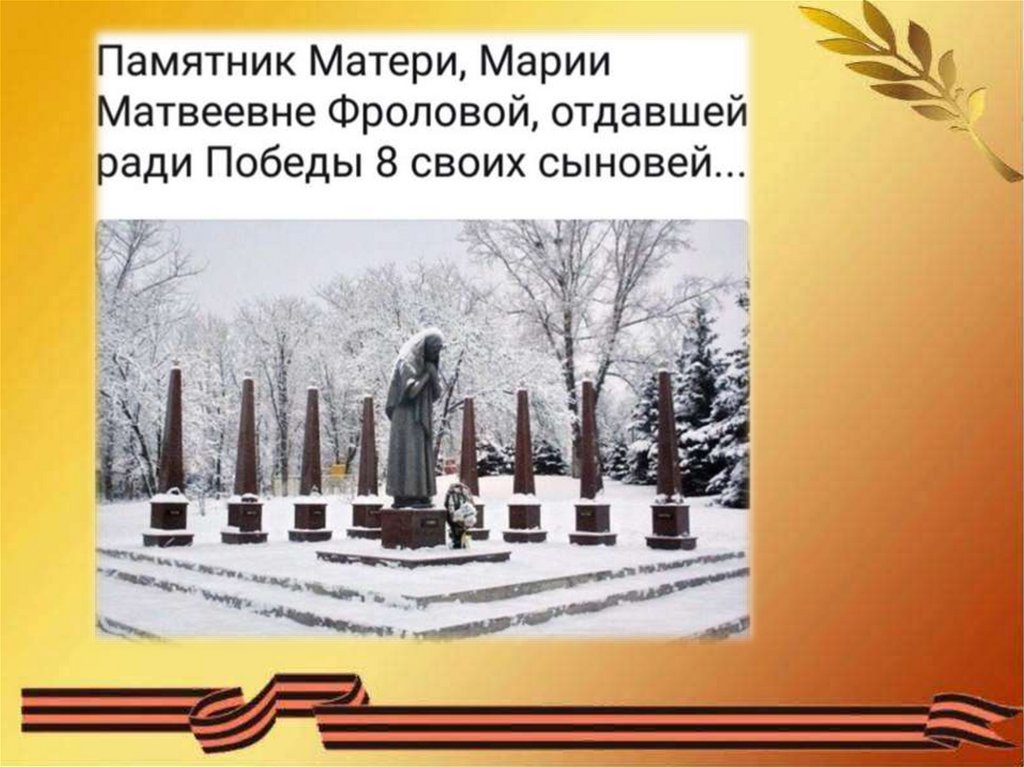 Памятник Матери, Марии Матвеевне Фроловой, отдавшей ради Победы 8 своих сыновей...